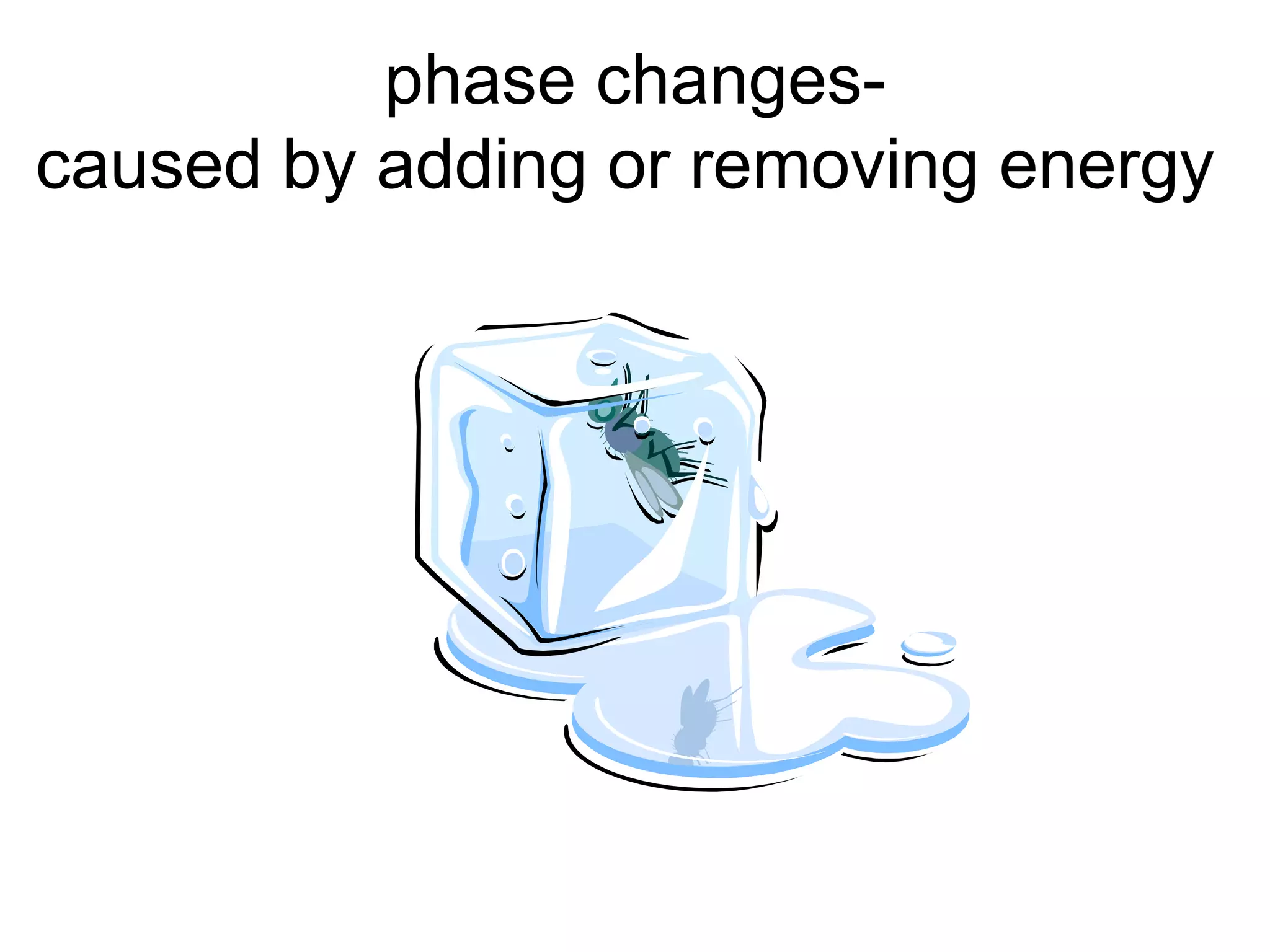 phase changes-
caused by adding or removing energy